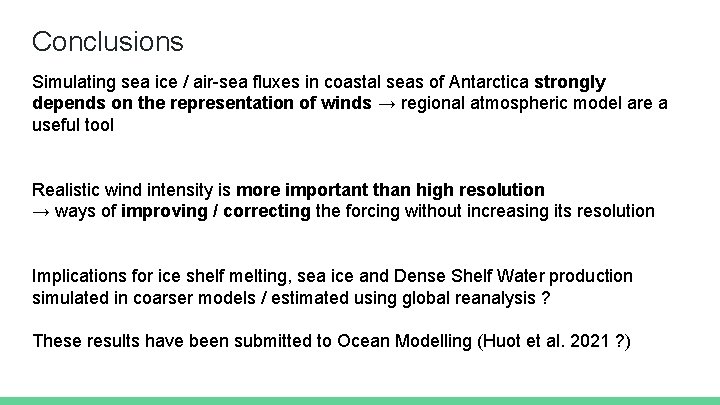 Conclusions

Simulating sea ice / air-sea fluxes in coastal seas of Antarctica strongly depends on the representation of winds → regional atmospheric model are a useful tool

Realistic wind intensity is more important than high resolution
→ ways of improving / correcting the forcing without increasing its resolution

Implications for ice shelf melting, sea ice and Dense Shelf Water production simulated in coarser models / estimated using global reanalysis ?

These results have been submitted to Ocean Modelling (Huot et al. 2021 ?)